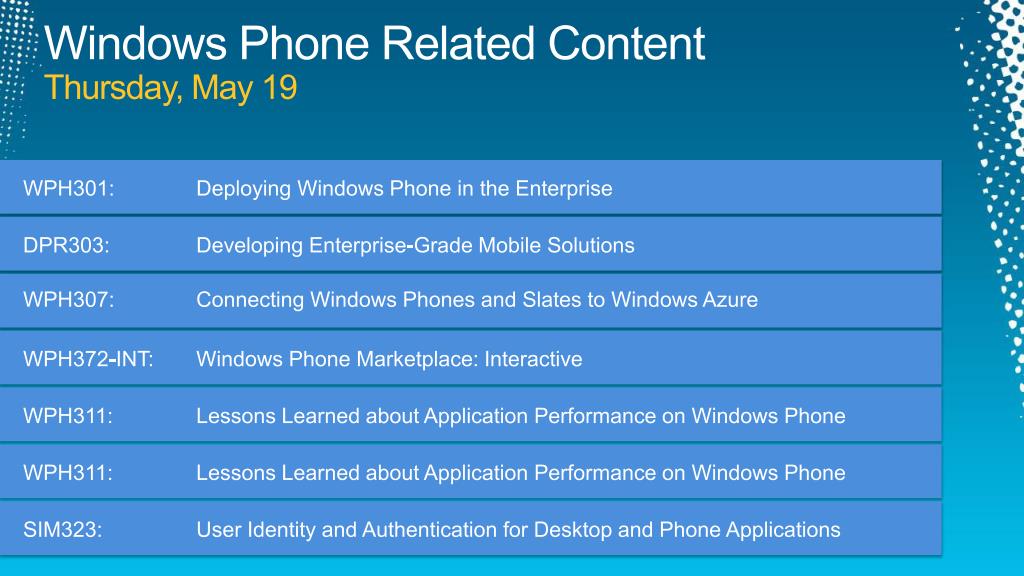 Windows Phone Related Content
Thursday, May 19

| | |
|---|---|
| WPH301: | Deploying Windows Phone in the Enterprise |
| DPR303: | Developing Enterprise-Grade Mobile Solutions |
| WPH307: | Connecting Windows Phones and Slates to Windows Azure |
| WPH372-INT: | Windows Phone Marketplace: Interactive |
| WPH311: | Lessons Learned about Application Performance on Windows Phone |
| WPH311: | Lessons Learned about Application Performance on Windows Phone |
| SIM323: | User Identity and Authentication for Desktop and Phone Applications |